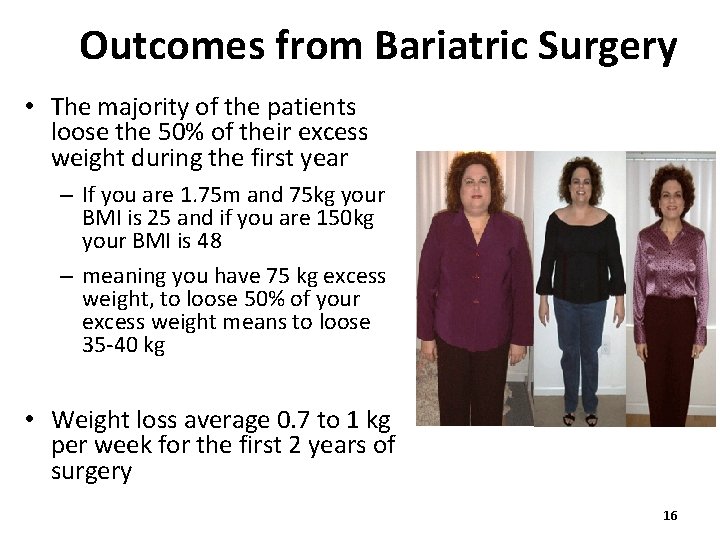 Outcomes from Bariatric Surgery

• The majority of the patients loose the 50% of their excess weight during the first year

– If you are 1.75m and 75kg your BMI is 25 and if you are 150kg your BMI is 48

– meaning you have 75 kg excess weight, to loose 50% of your excess weight means to loose 35-40 kg

• Weight loss average 0.7 to 1 kg per week for the first 2 years of surgery

16